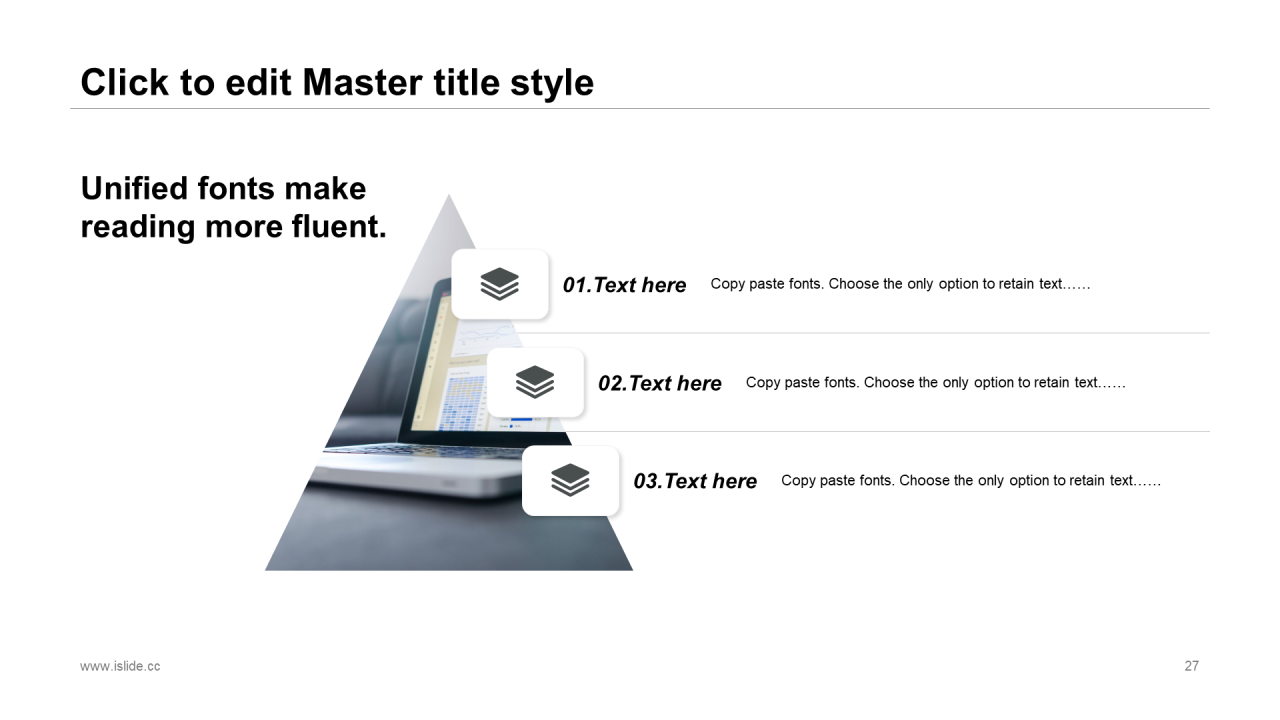 Click to edit Master title style

Unified fonts make reading more fluent.

01.Text here Copy paste fonts. Choose the only option to retain text……

02.Text here Copy paste fonts. Choose the only option to retain text……

03.Text here Copy paste fonts. Choose the only option to retain text……

www.islide.cc

27